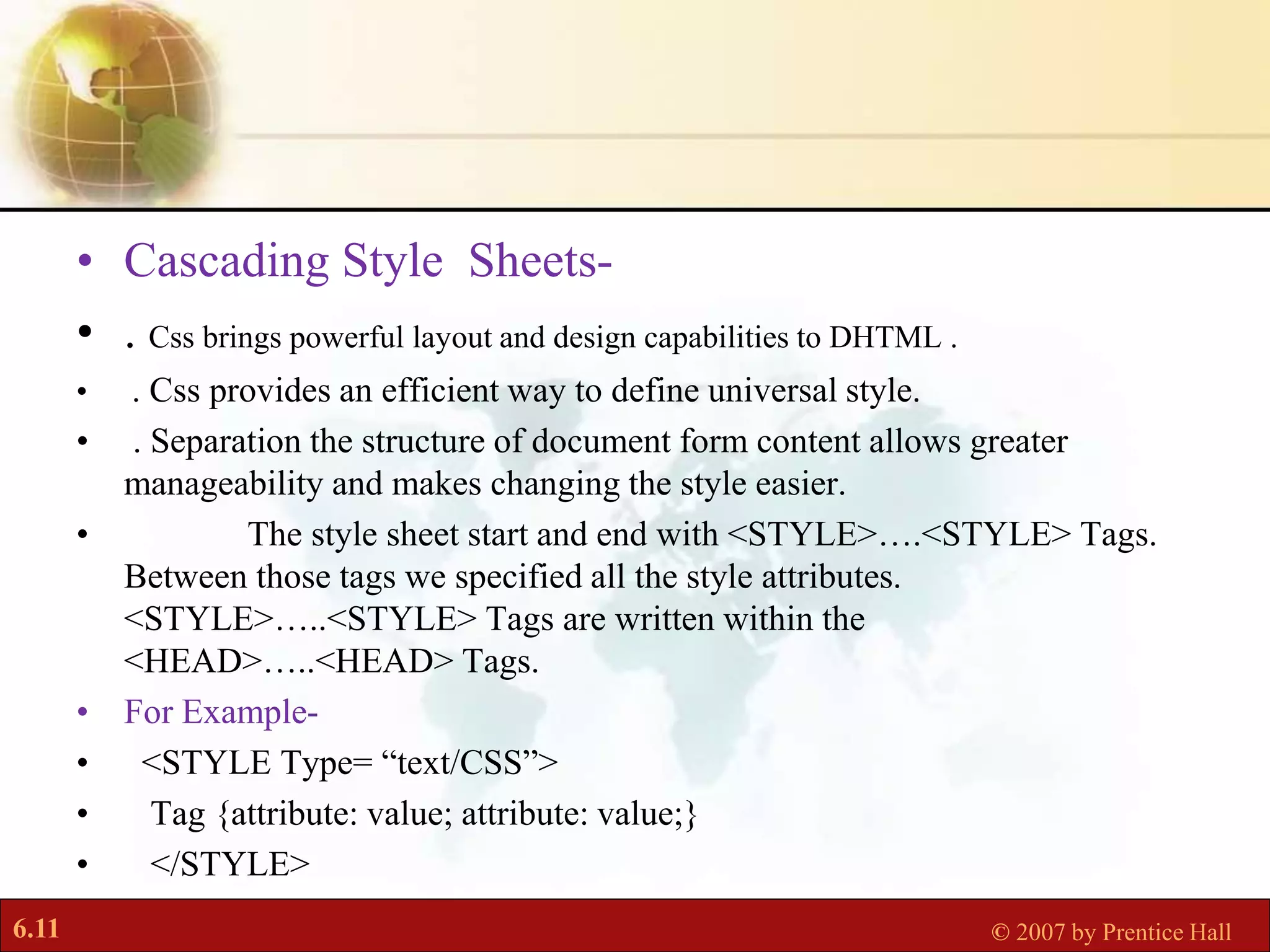 • Cascading Style Sheets-

• . Css brings powerful layout and design capabilities to DHTML .

• . Css provides an efficient way to define universal style.

• . Separation the structure of document form content allows greater manageability and makes changing the style easier.

• The style sheet start and end with <STYLE>….<STYLE> Tags. Between those tags we specified all the style attributes. <STYLE>…..<STYLE> Tags are written within the <HEAD>…..<HEAD> Tags.

• For Example-

• <STYLE Type= “text/CSS”>

• Tag {attribute: value; attribute: value;}

• </STYLE>

6.11

© 2007 by Prentice Hall